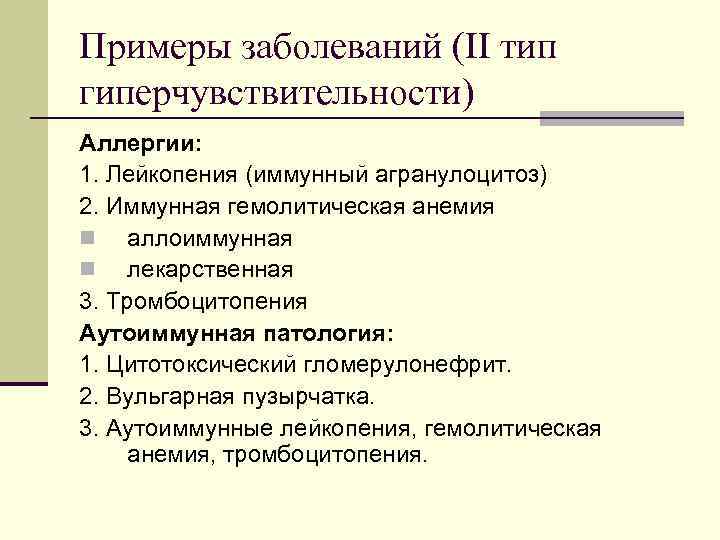 Примеры заболеваний (II тип гиперчувствительности)

Аллергии:

1. Лейкопения (иммунный агранулоцитоз)

2. Иммунная гемолитическая анемия

- аллоиммунная
- лекарственная

3. Тромбоцитопения

Аутоиммунная патология:

1. Цитотоксический гломерулонефрит.

2. Вульгарная пузырчатка.

3. Аутоиммунные лейкопения, гемолитическая анемия, тромбоцитопения.